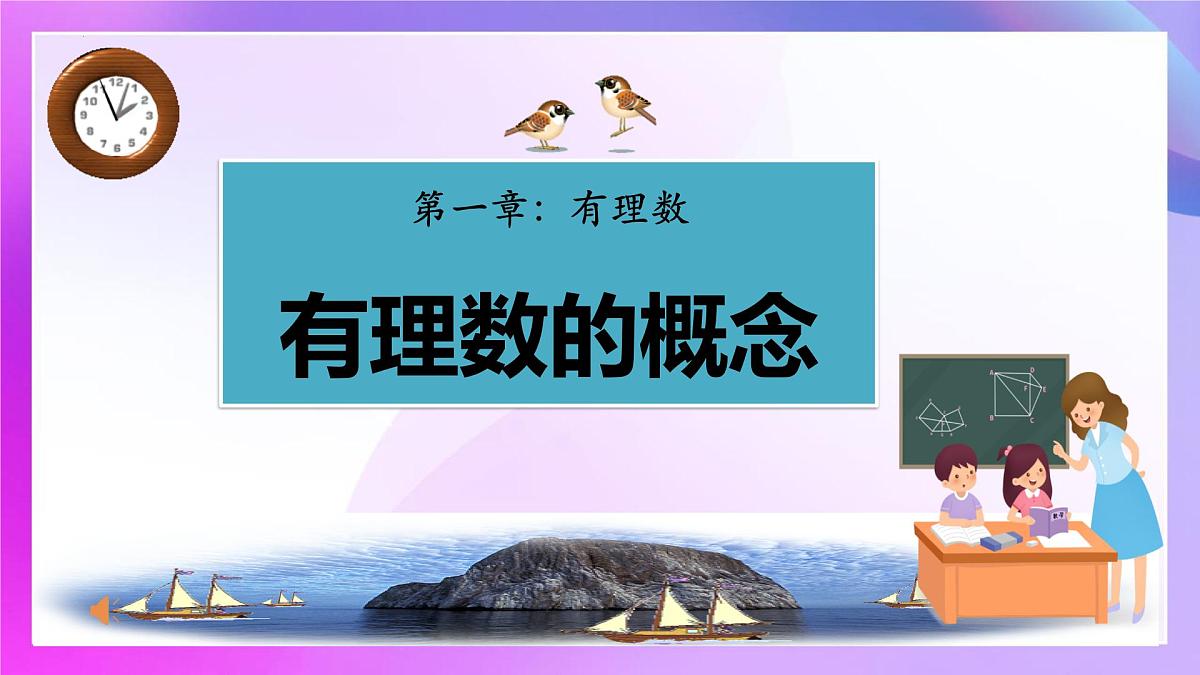 第一章：有理数

有理数的概念